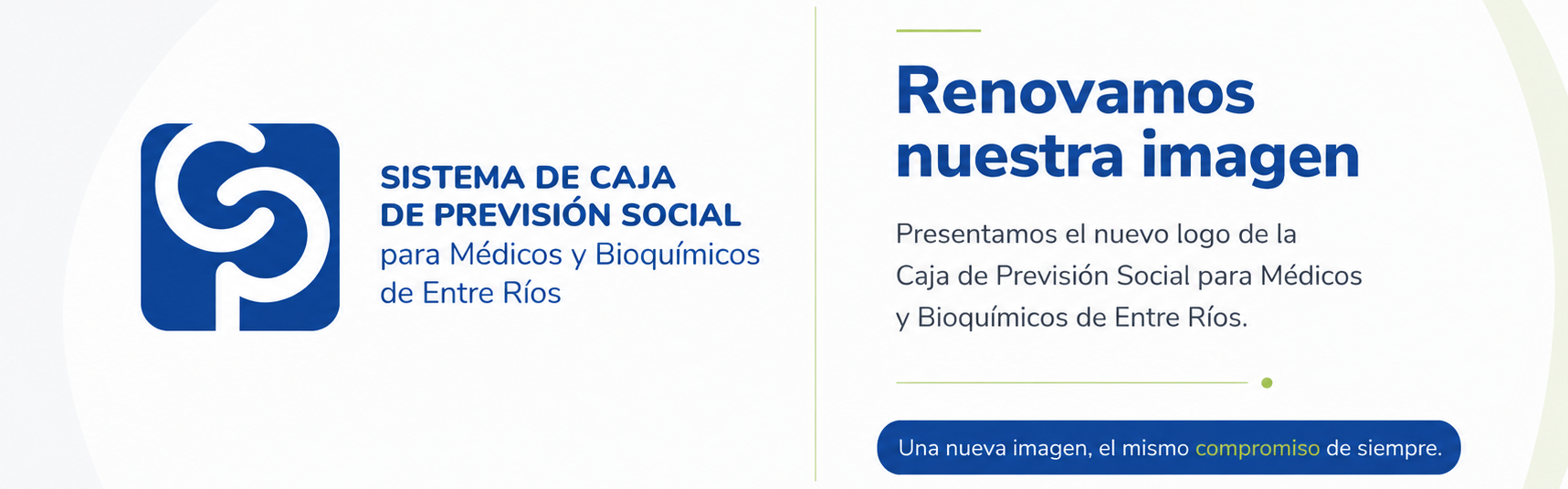 SISTEMA DE CAJA DE PREVISIÓN SOCIAL para Médicos y Bioquímicos de Entre Ríos

Renovamos nuestra imagen

Presentamos el nuevo logo de la Caja de Previsión Social para Médicos y Bioquímicos de Entre Ríos.

Una nueva imagen, el mismo compromiso de siempre.